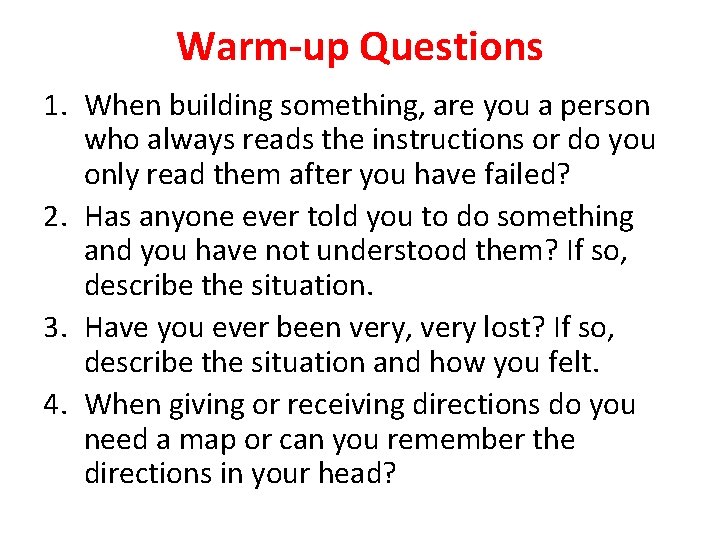 Warm-up Questions

1. When building something, are you a person who always reads the instructions or do you only read them after you have failed?
2. Has anyone ever told you to do something and you have not understood them? If so, describe the situation.
3. Have you ever been very, very lost? If so, describe the situation and how you felt.
4. When giving or receiving directions do you need a map or can you remember the directions in your head?